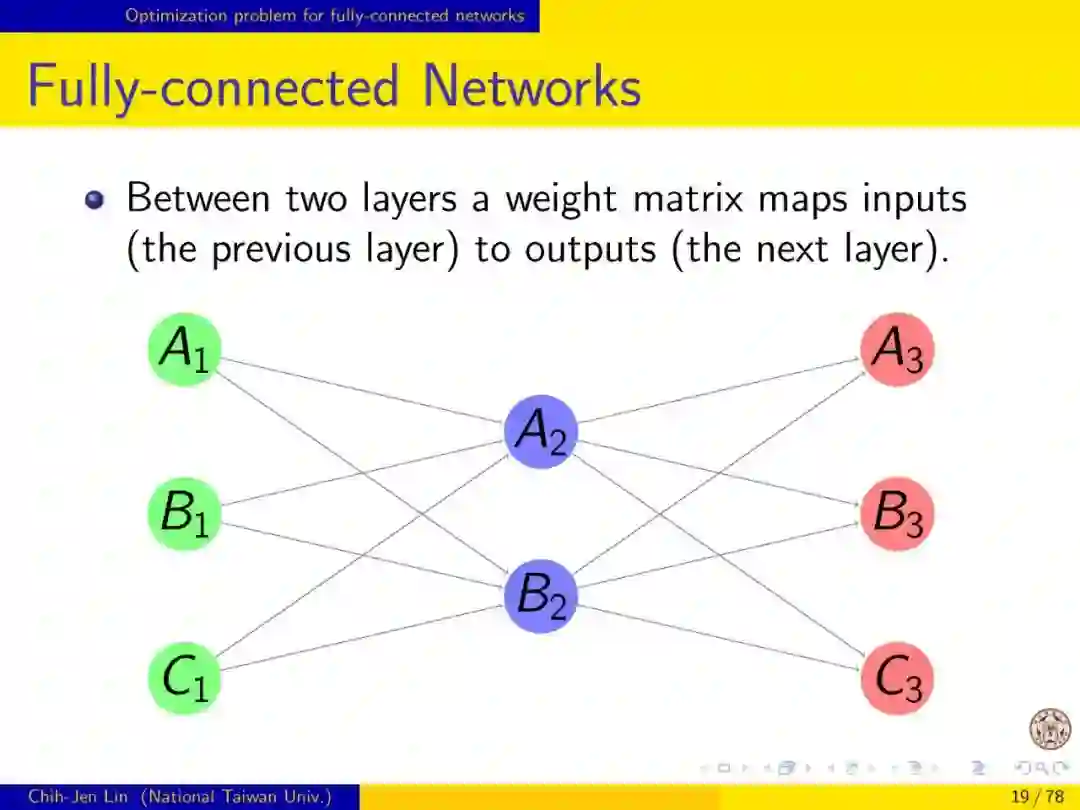 Optimization problem for fully-connected networks

Fully-connected Networks

Between two layers a weight matrix maps inputs (the previous layer) to outputs (the next layer).

$A_1$

$B_1$

$C_1$

$A_2$

$B_2$

$A_3$

$B_3$

$C_3$

Chih-Jen Lin (National Taiwan Univ.)

19 / 78